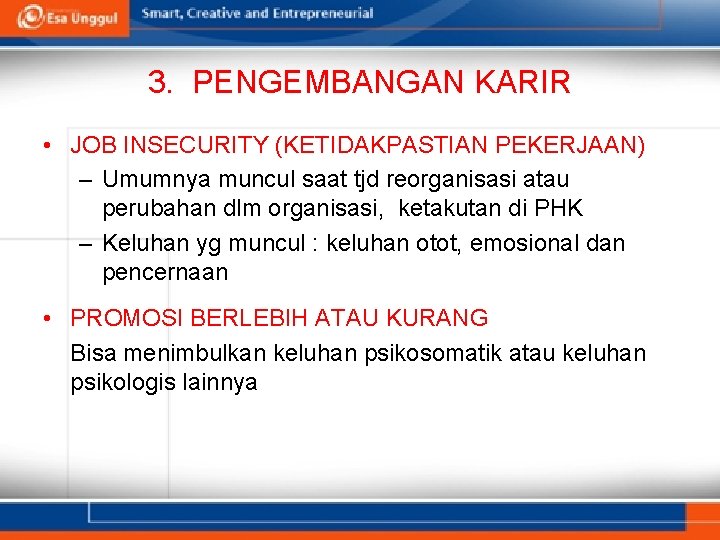 Esa Unggul Smart, Creative and Entrepreneurial

3. PENGEMBANGAN KARIR

• JOB INSECURITY (KETIDAKPASTIAN PEKERJAAN)
– Umumnya muncul saat tjd reorganisasi atau perubahan dlm organisasi, ketakutan di PHK
– Keluhan yg muncul : keluhan otot, emosional dan pencernaan

• PROMOSI BERLEBIH ATAU KURANG
Bisa menimbulkan keluhan psikosomatik atau keluhan psikologis lainnya